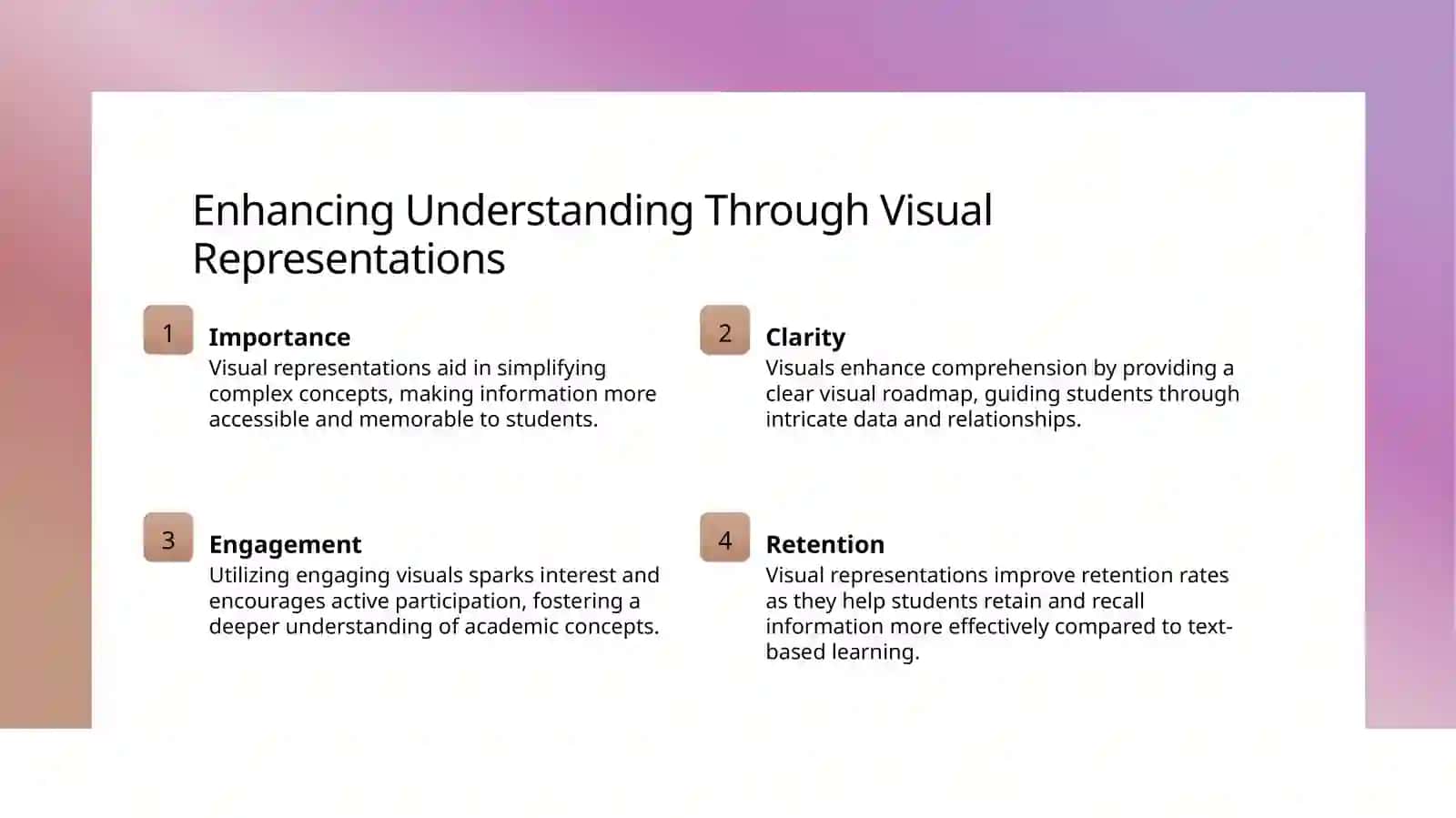 Enhancing Understanding Through Visual Representations

1

Importance

Visual representations aid in simplifying complex concepts, making information more accessible and memorable to students.

2

Clarity

Visuals enhance comprehension by providing a clear visual roadmap, guiding students through intricate data and relationships.

3

Engagement

Utilizing engaging visuals sparks interest and encourages active participation, fostering a deeper understanding of academic concepts.

4

Retention

Visual representations improve retention rates as they help students retain and recall information more effectively compared to text-based learning.